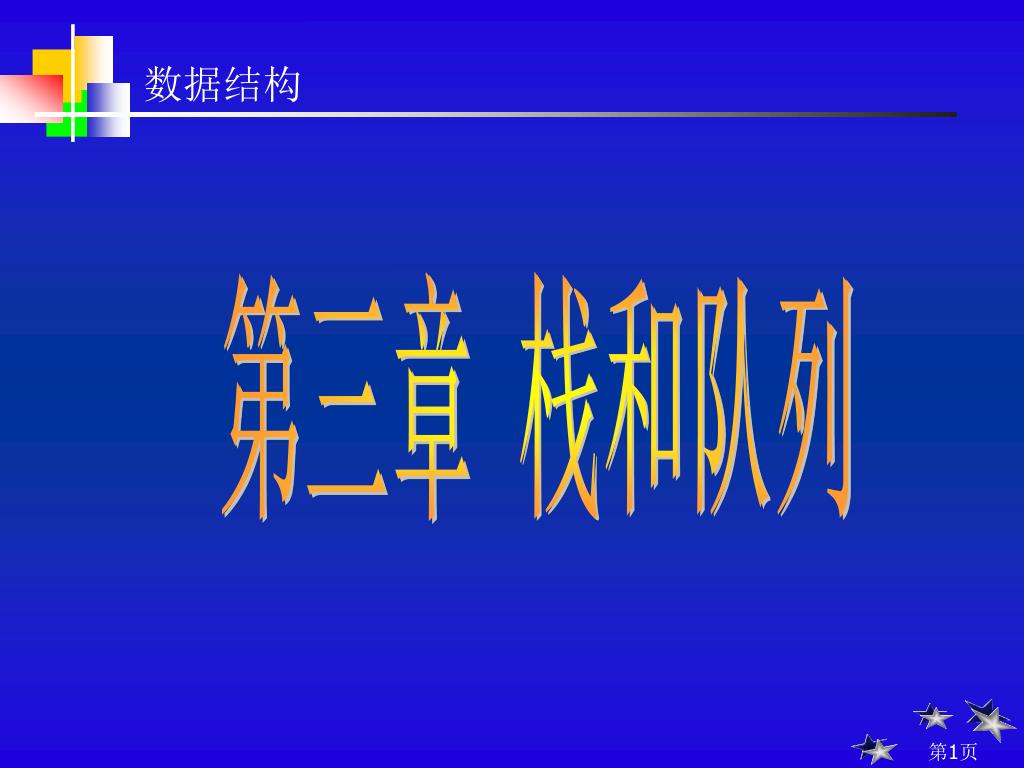 数据结构

第三章 栈和队列

第1页